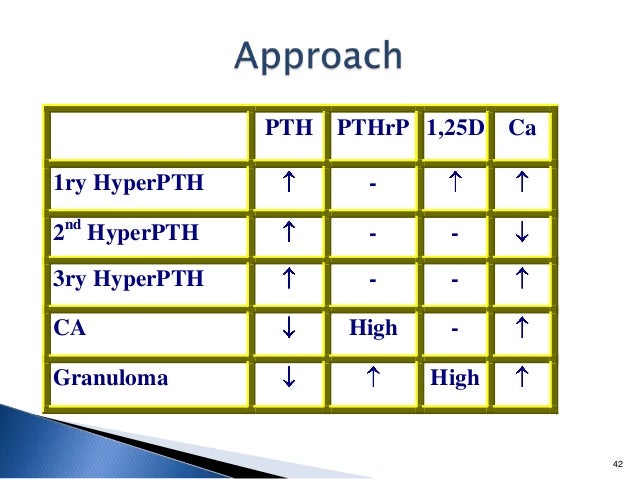 Approach

| | PTH | PTHrP | 1,25D | Ca |
|---|---|---|---|---|
| 1ry HyperPTH | ↑ | - | ↑ | ↑ |
| 2$^{nd}$ HyperPTH | ↑ | - | - | ↓ |
| 3ry HyperPTH | ↑ | - | - | ↑ |
| CA | ↓ | High | - | ↑ |
| Granuloma | ↓ | ↑ | High | ↑ |

42